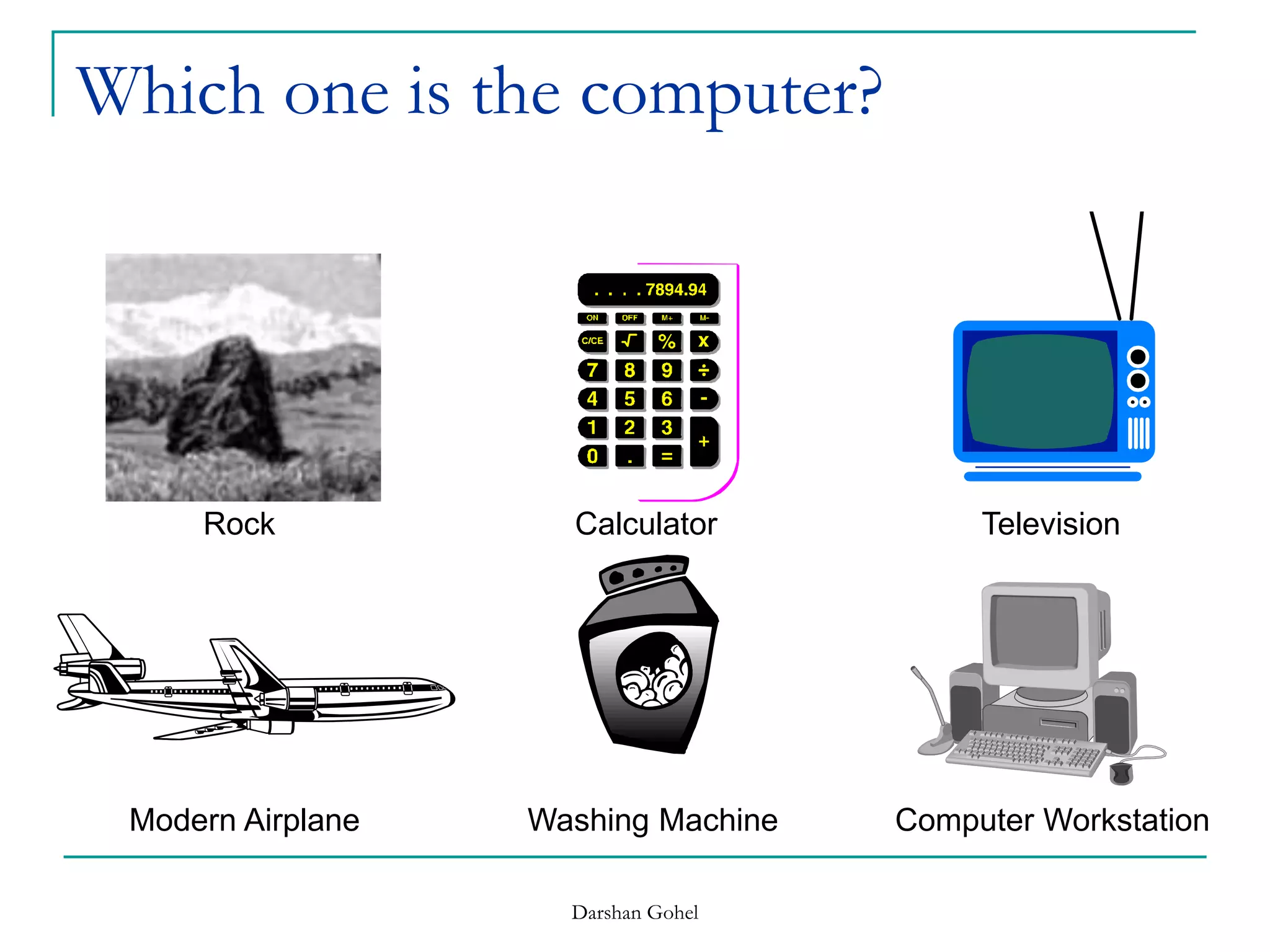 Which one is the computer?

. . . . 7894.94

ON OFF M+ M-

C/CE √ % x

7 8 9 ÷

4 5 6 -

1 2 3 +

0 . =

Rock

Calculator

Television

Modern Airplane

Washing Machine

Computer Workstation

Darshan Gohel